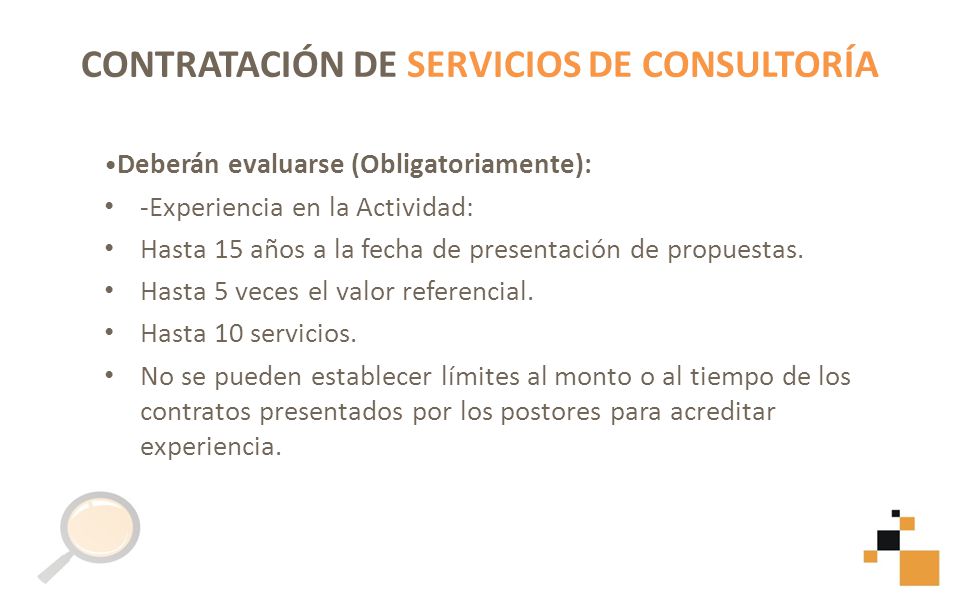 CONTRATACIÓN DE SERVICIOS DE CONSULTORÍA

•Deberán evaluarse (Obligatoriamente):

• -Experiencia en la Actividad:

• Hasta 15 años a la fecha de presentación de propuestas.

• Hasta 5 veces el valor referencial.

• Hasta 10 servicios.

• No se pueden establecer límites al monto o al tiempo de los contratos presentados por los postores para acreditar experiencia.